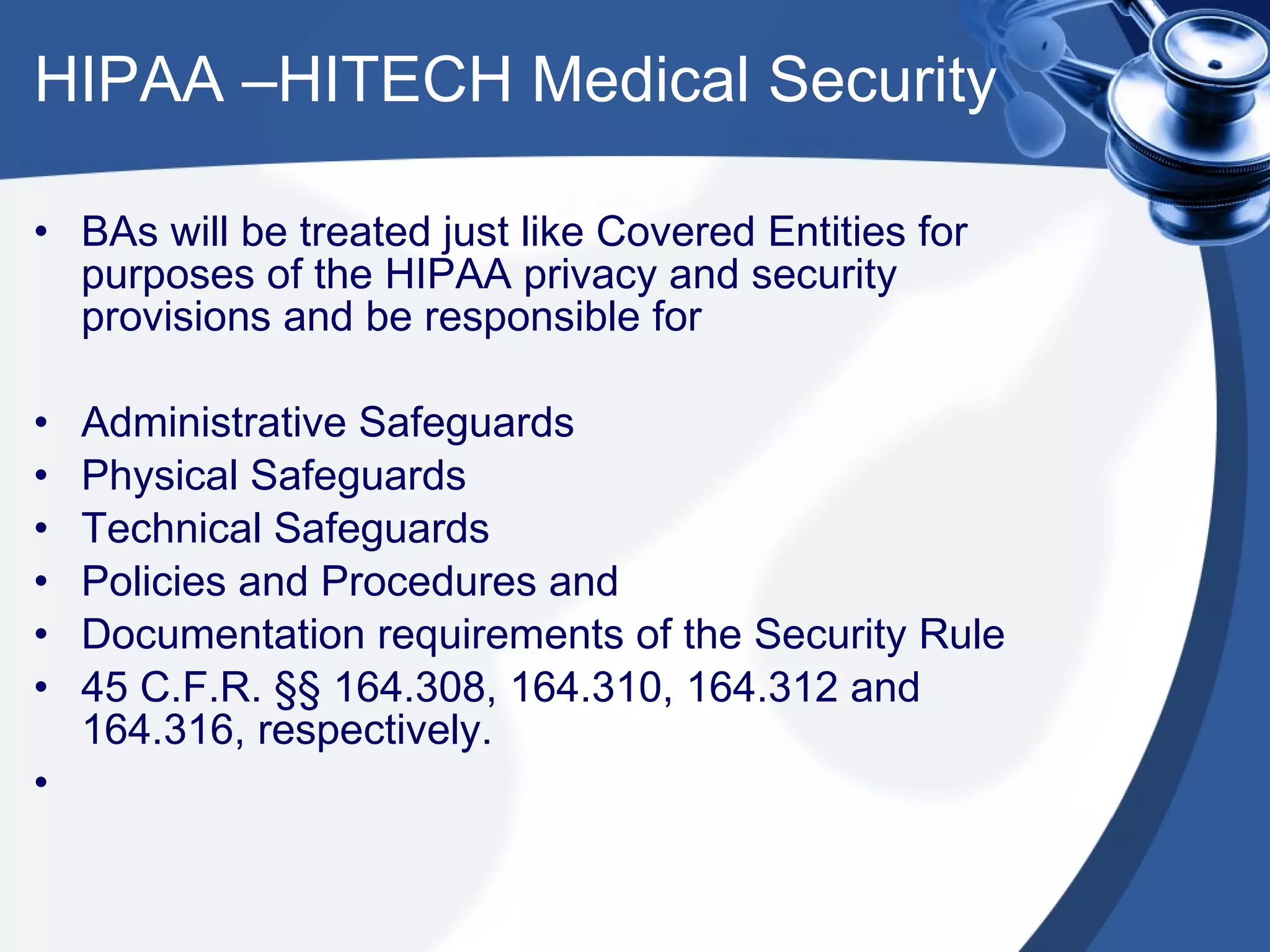 HIPAA –HITECH Medical Security

• BAs will be treated just like Covered Entities for purposes of the HIPAA privacy and security provisions and be responsible for

• Administrative Safeguards
• Physical Safeguards
• Technical Safeguards
• Policies and Procedures and
• Documentation requirements of the Security Rule
• 45 C.F.R. §§ 164.308, 164.310, 164.312 and 164.316, respectively.
•